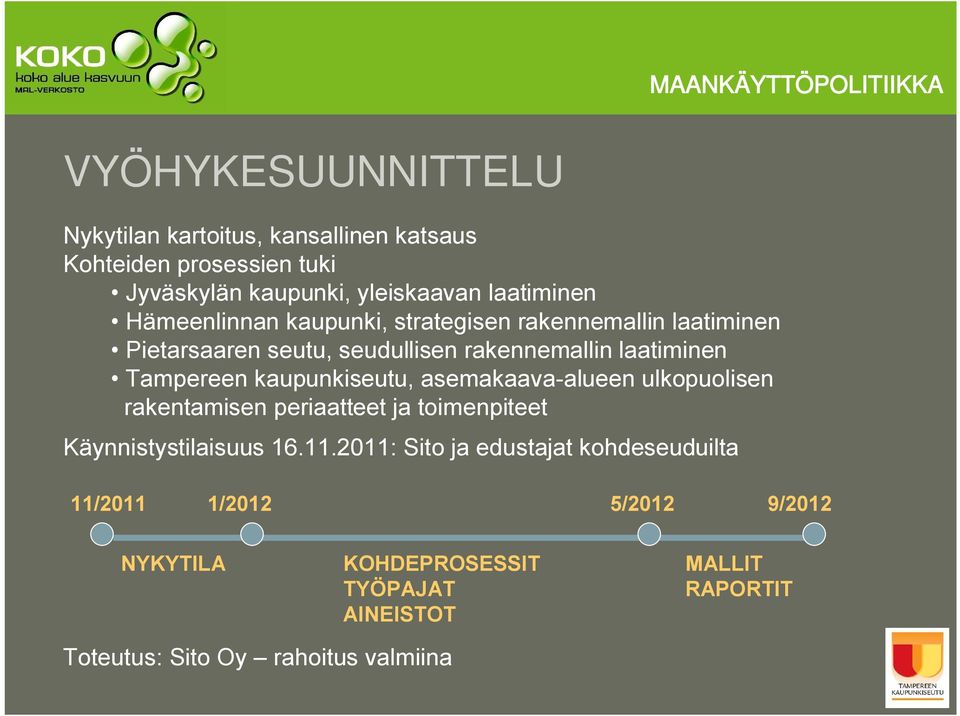 KOKO
koko alue kasvuun
MAL-VERKOSTO

MAANKÄYTTÖPOLITIIKKA

VYÖHYKESUUNNITTELU

Nykytilan kartoitus, kansallinen katsaus
Kohteiden prosessien tuki
• Jyväskylän kaupunki, yleiskaavan laatiminen
• Hämeenlinnan kaupunki, strategisen rakennemallin laatiminen
• Pietarsaaren seutu, seudullisen rakennemallin laatiminen
• Tampereen kaupunkiseutu, asemakaava-alueen ulkopuolisen rakentamisen periaatteet ja toimenpiteet

Käynnistystilaisuus 16.11.2011: Sito ja edustajat kohdeseuduilta

11/2011
1/2012
5/2012
9/2012

NYKYTILA

KOHDEPROSESSIT
TYÖPAJAT
AINEISTOT

MALLIT
RAPORTIT

Toteutus: Sito Oy – rahoitus valmiina

TAMPEREEN KAUPUNKISEUTU